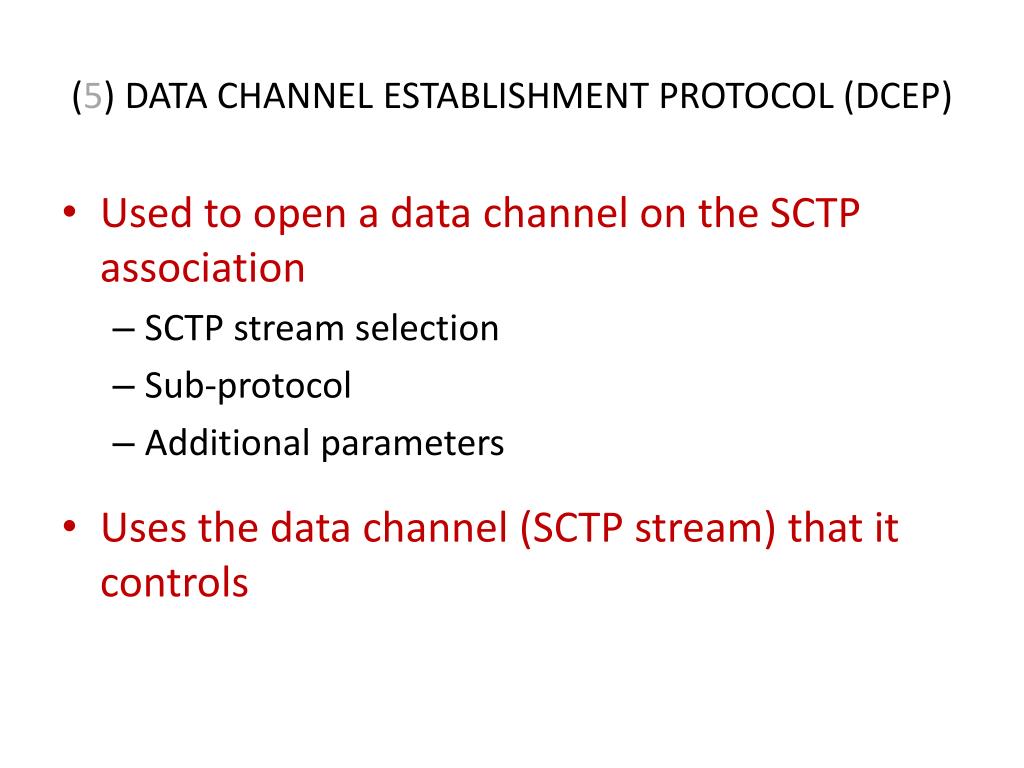 (5) DATA CHANNEL ESTABLISHMENT PROTOCOL (DCEP)

• Used to open a data channel on the SCTP association
– SCTP stream selection
– Sub-protocol
– Additional parameters

• Uses the data channel (SCTP stream) that it controls